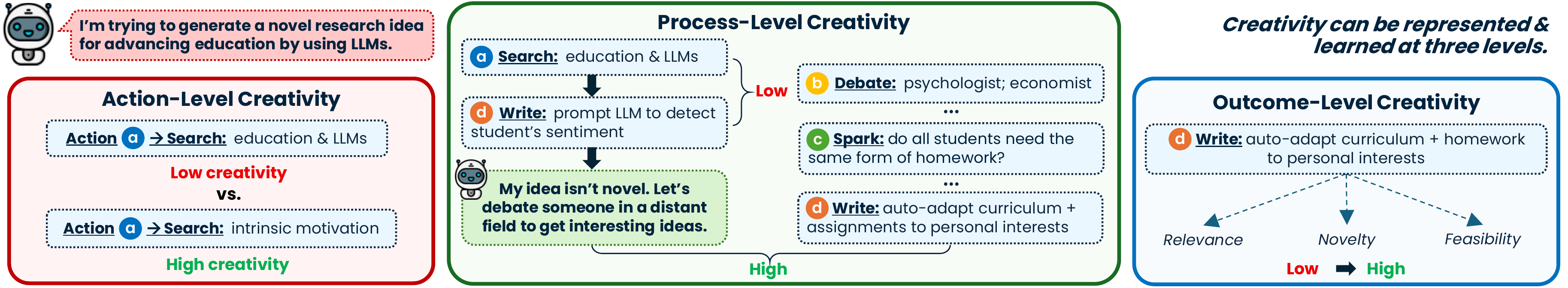 I'm trying to generate a novel research idea for advancing education by using LLMs.

Action-Level Creativity

Action a → Search: education & LLMs

Low creativity

vs.

Action a → Search: intrinsic motivation

High creativity

Process-Level Creativity

a Search: education & LLMs

d Write: prompt LLM to detect student's sentiment

Low

My idea isn't novel. Let's debate someone in a distant field to get interesting ideas.

b Debate: psychologist; economist

...

c Spark: do all students need the same form of homework?

...

d Write: auto-adapt curriculum + assignments to personal interests

High

Creativity can be represented & learned at three levels.

Outcome-Level Creativity

d Write: auto-adapt curriculum + homework to personal interests

Relevance

Novelty

Feasibility

Low → High